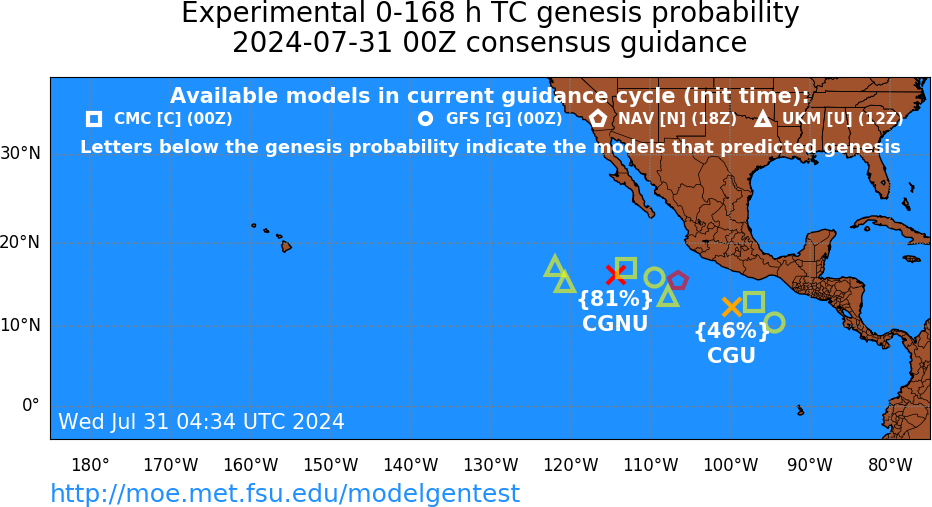 Experimental 0-168 h TC genesis probability
2024-07-31 00Z consensus guidance

Available models in current guidance cycle (init time):
CMC [C] (00Z) GFS [G] (00Z) NAV [N] (18Z) UKM [U] (12Z)
Letters below the genesis probability indicate the models that predicted genesis

30°N
20°N
10°N
0°

{81%}
CGNU

{46%}
CGU

Wed Jul 31 04:34 UTC 2024

180° 170°W 160°W 150°W 140°W 130°W 120°W 110°W 100°W 90°W 80°W

http://moe.met.fsu.edu/modelgentest